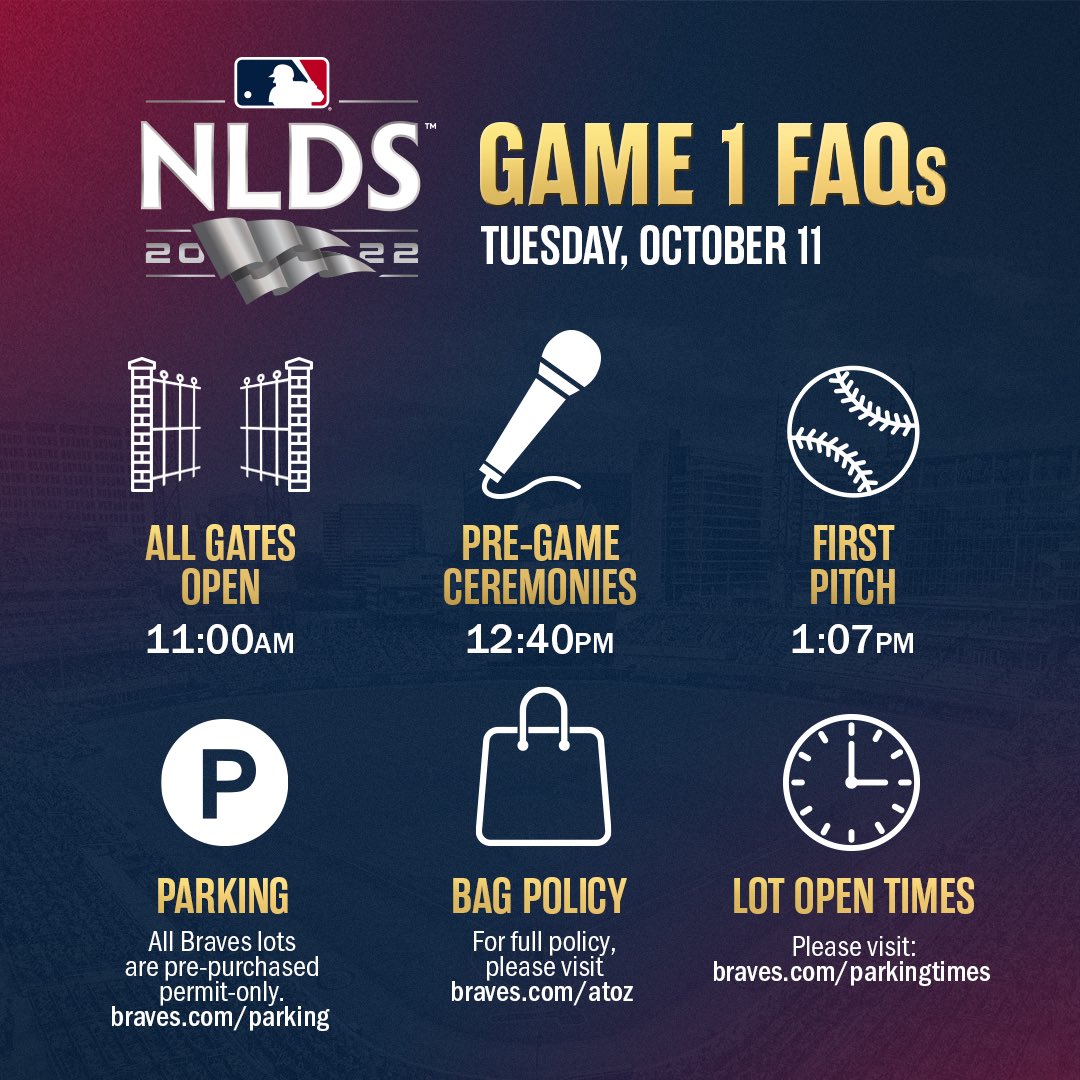 NLDS™
2022

GAME 1 FAQs
TUESDAY, OCTOBER 11

ALL GATES OPEN
11:00AM

PRE-GAME CEREMONIES
12:40PM

FIRST PITCH
1:07PM

P

PARKING
All Braves lots are pre-purchased permit-only.
braves.com/parking

BAG POLICY
For full policy, please visit
braves.com/atoz

LOT OPEN TIMES
Please visit:
braves.com/parkingtimes